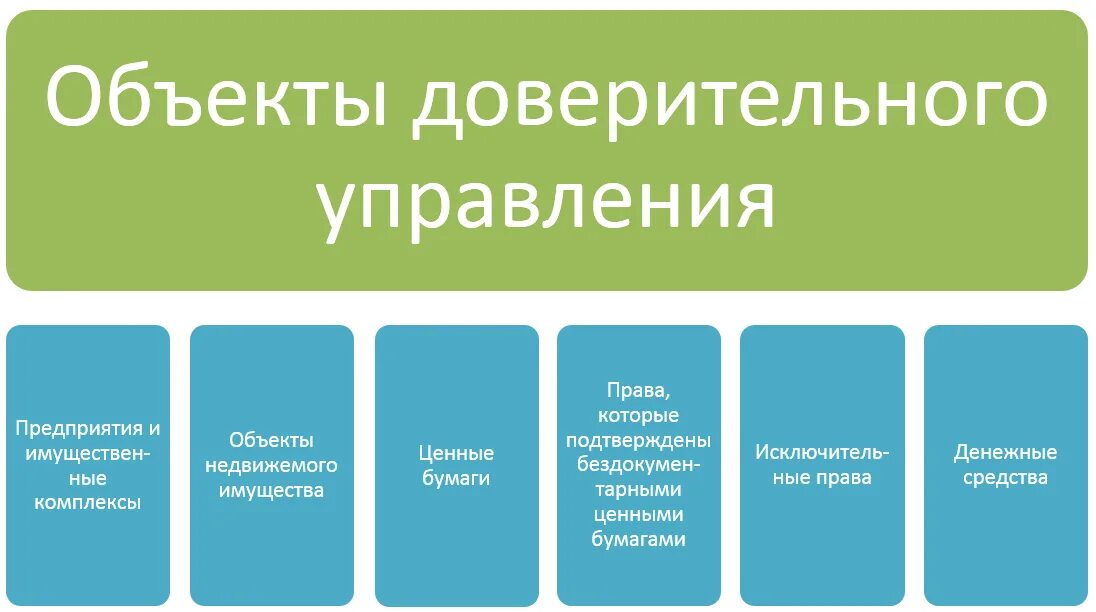 Объекты доверительного управления

Предприятия и имущественные комплексы

Объекты недвижемого имущества

Ценные бумаги

Права, которые подтверждены бездокументарными ценными бумагами

Исключительные права

Денежные средства